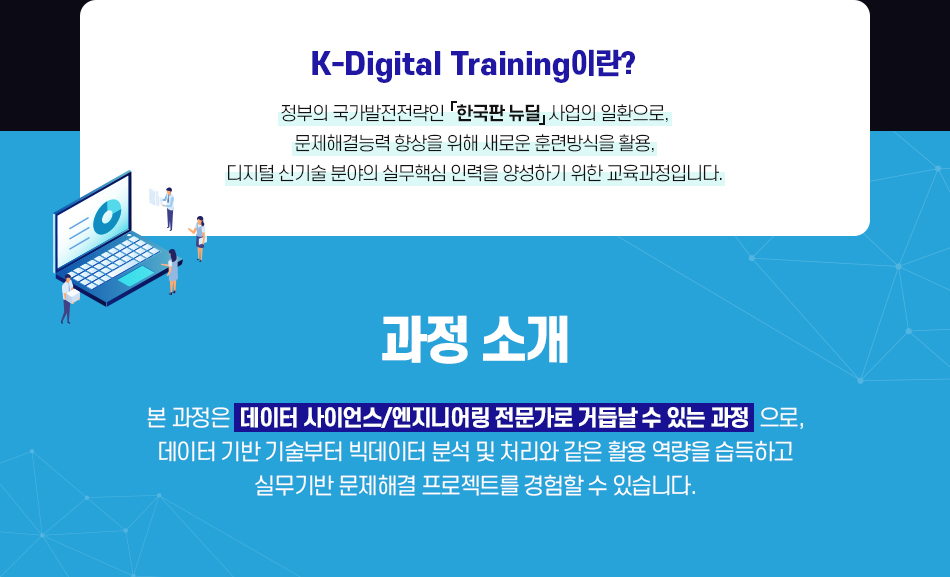 K-Digital Training이란?

정부의 국가발전전략인 「한국판 뉴딜」 사업의 일환으로, 문제해결능력 향상을 위해 새로운 훈련방식을 활용, 디지털 신기술 분야의 실무핵심 인력을 양성하기 위한 교육과정입니다.

과정 소개

본 과정은 데이터 사이언스/엔지니어링 전문가로 거듭날 수 있는 과정 으로, 데이터 기반 기술부터 빅데이터 분석 및 처리와 같은 활용 역량을 습득하고 실무기반 문제해결 프로젝트를 경험할 수 있습니다.